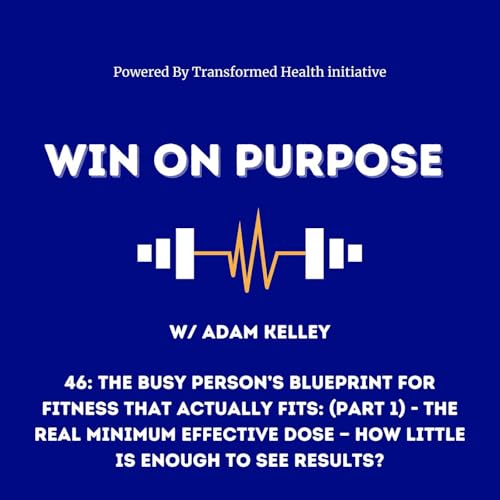 Powered By Transformed Health initiative

WIN ON PURPOSE

W/ ADAM KELLEY

46: THE BUSY PERSON'S BLUEPRINT FOR FITNESS THAT ACTUALLY FITS: (PART 1) - THE REAL MINIMUM EFFECTIVE DOSE – HOW LITTLE IS ENOUGH TO SEE RESULTS?